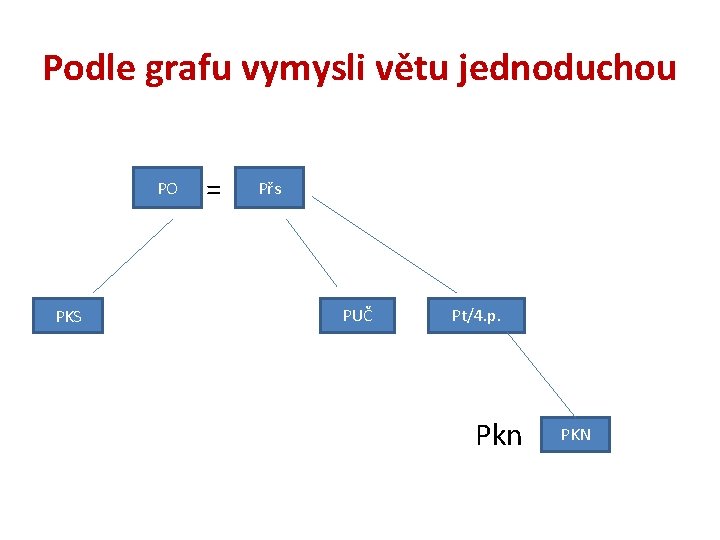 Podle grafu vymysli větu jednoduchou

PO = Přs

PKS

PUČ

Pt/4.p.

Pkn PKN